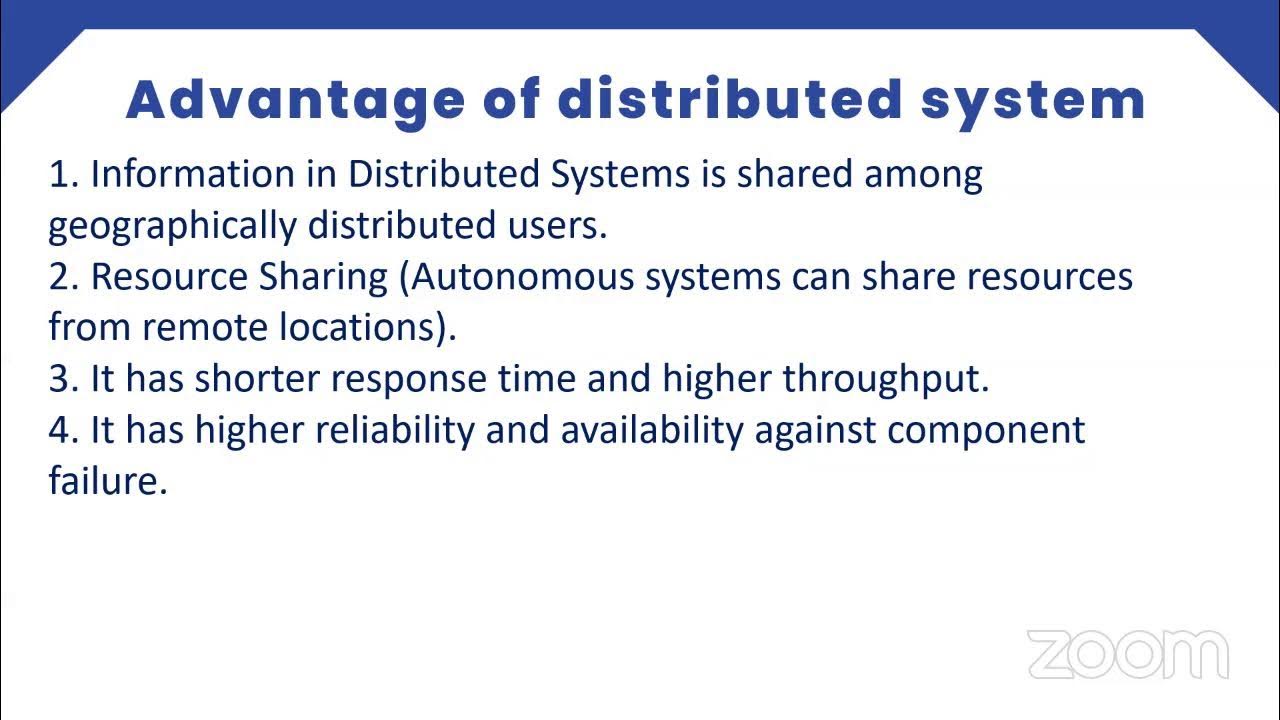 Advantage of distributed system

1. Information in Distributed Systems is shared among geographically distributed users.
2. Resource Sharing (Autonomous systems can share resources from remote locations).
3. It has shorter response time and higher throughput.
4. It has higher reliability and availability against component failure.

zoom